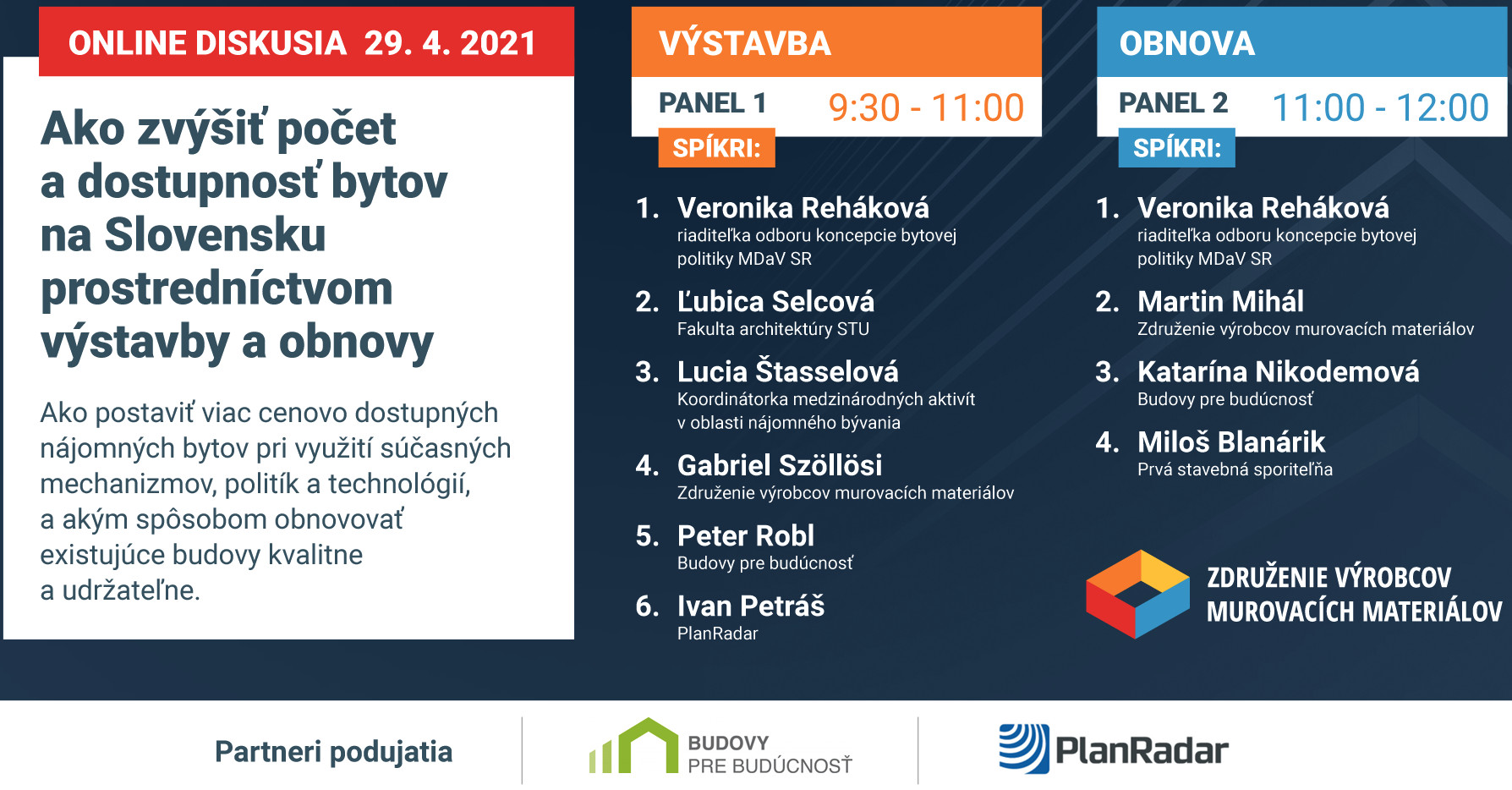 ONLINE DISKUSIA 29. 4. 2021

Ako zvýšiť počet a dostupnosť bytov na Slovensku prostredníctvom výstavby a obnovy

Ako postaviť viac cenovo dostupných nájomných bytov pri využití súčasných mechanizmov, politík a technológií, a akým spôsobom obnovovať existujúce budovy kvalitne a udržateľne.

VÝSTAVBA

PANEL 1 9:30 - 11:00

SPÍKRI:

1. Veronika Reháková
riaditeľka odboru koncepcie bytovej politiky MDaV SR

2. Ľubica Selcová
Fakulta architektúry STU

3. Lucia Štasselová
Koordinátorka medzinárodných aktivít v oblasti nájomného bývania

4. Gabriel Szöllösi
Združenie výrobcov murovacích materiálov

5. Peter Robl
Budovy pre budúcnosť

6. Ivan Petráš
PlanRadar

OBNOVA

PANEL 2 11:00 - 12:00

SPÍKRI:

1. Veronika Reháková
riaditeľka odboru koncepcie bytovej politiky MDaV SR

2. Martin Mihál
Združenie výrobcov murovacích materiálov

3. Katarína Nikodemová
Budovy pre budúcnosť

4. Miloš Blanárik
Prvá stavebná sporiteľňa

ZDRUŽENIE VÝROBCOV MUROVACÍCH MATERIÁLOV

Partneri podujatia

BUDOVY PRE BUDÚCNOSŤ

PlanRadar